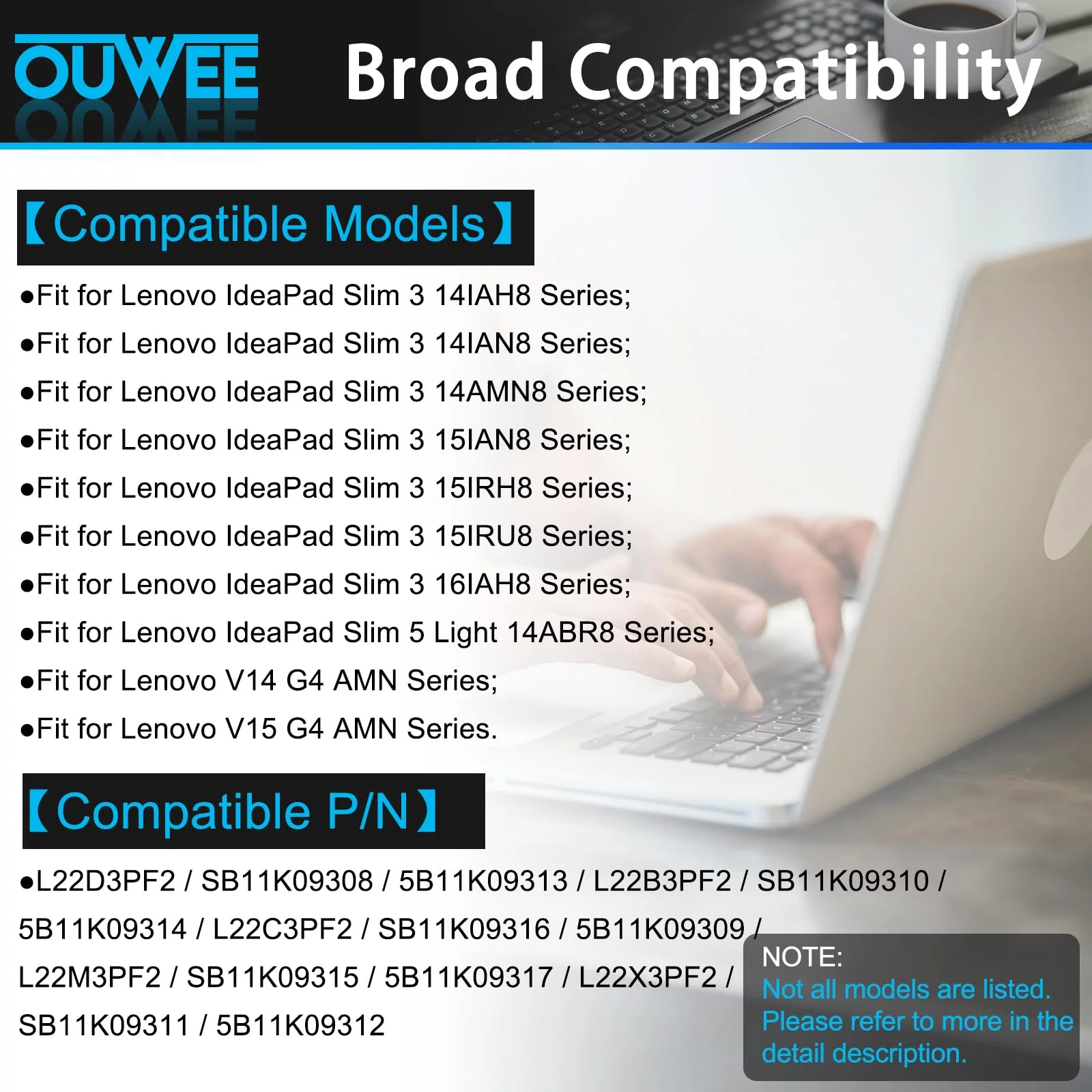 OUWEE

Broad Compatibility

【Compatible Models】

●Fit for Lenovo IdeaPad Slim 3 14IAH8 Series;
●Fit for Lenovo IdeaPad Slim 3 14IAN8 Series;
●Fit for Lenovo IdeaPad Slim 3 14AMN8 Series;
●Fit for Lenovo IdeaPad Slim 3 15IAN8 Series;
●Fit for Lenovo IdeaPad Slim 3 15IRH8 Series;
●Fit for Lenovo IdeaPad Slim 3 15IRU8 Series;
●Fit for Lenovo IdeaPad Slim 3 16IAH8 Series;
●Fit for Lenovo IdeaPad Slim 5 Light 14ABR8 Series;
●Fit for Lenovo V14 G4 AMN Series;
●Fit for Lenovo V15 G4 AMN Series.

【Compatible P/N】

●L22D3PF2 / SB11K09308 / 5B11K09313 / L22B3PF2 / SB11K09310 / 5B11K09314 / L22C3PF2 / SB11K09316 / 5B11K09309 / L22M3PF2 / SB11K09315 / 5B11K09317 / L22X3PF2 / SB11K09311 / 5B11K09312

NOTE:
Not all models are listed. Please refer to more in the detail description.